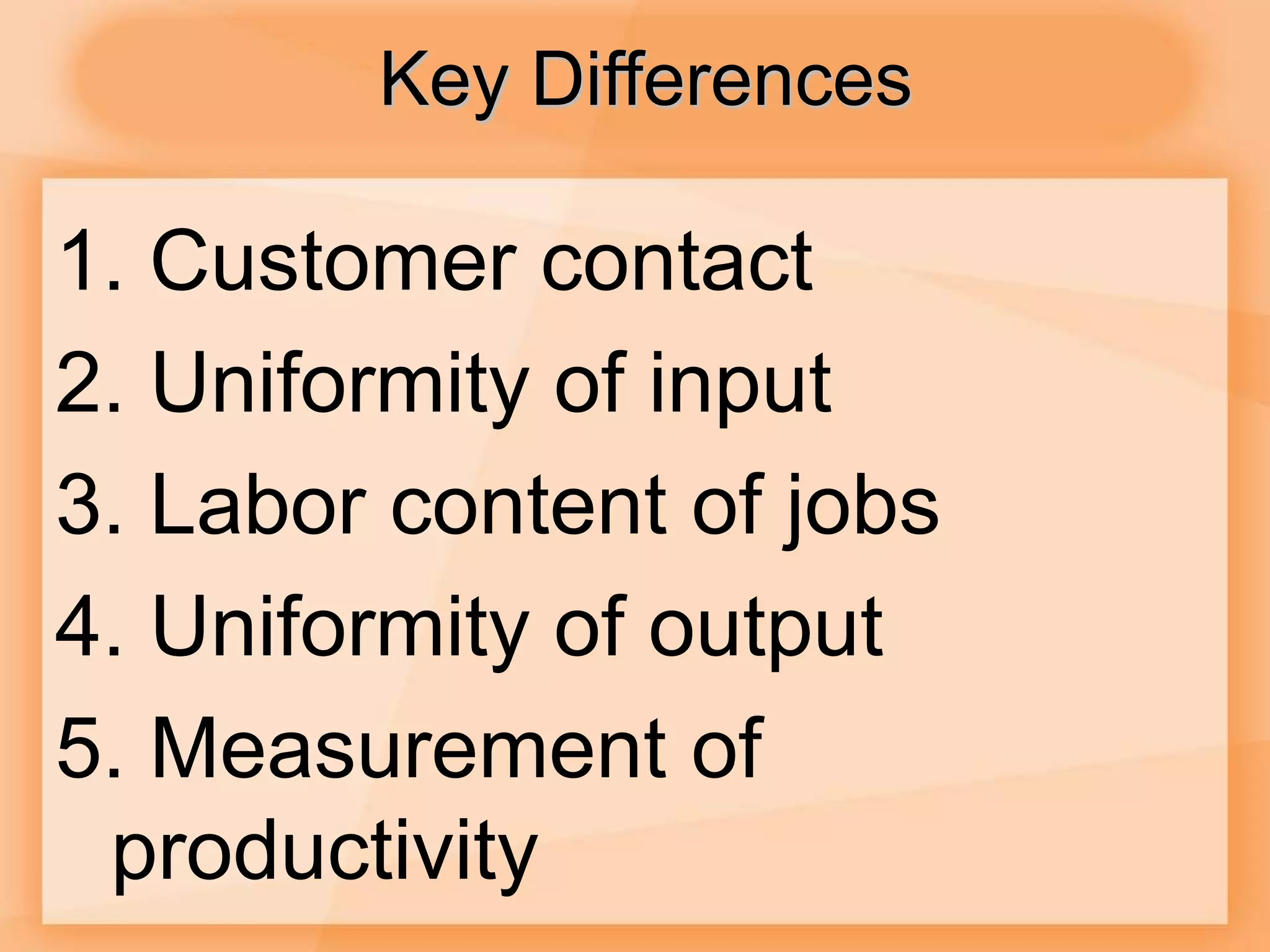 Key Differences

1. Customer contact
2. Uniformity of input
3. Labor content of jobs
4. Uniformity of output
5. Measurement of productivity